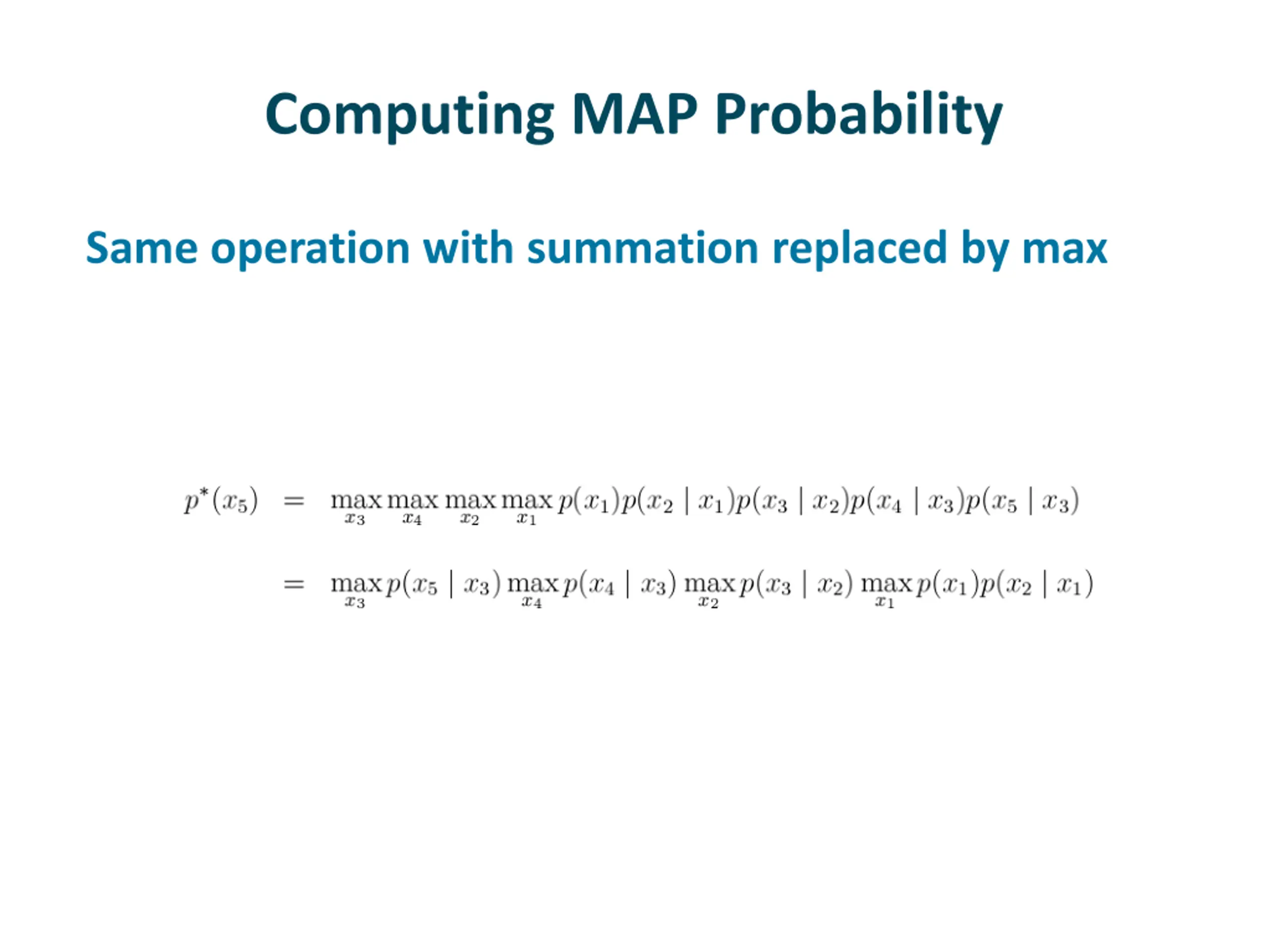 Computing MAP Probability

Same operation with summation replaced by max

$p^*(x_5) = \max_{x_3} \max_{x_4} \max_{x_2} \max_{x_1} p(x_1)p(x_2 \mid x_1)p(x_3 \mid x_2)p(x_4 \mid x_3)p(x_5 \mid x_3)$

$= \max_{x_3} p(x_5 \mid x_3) \max_{x_4} p(x_4 \mid x_3) \max_{x_2} p(x_3 \mid x_2) \max_{x_1} p(x_1)p(x_2 \mid x_1)$